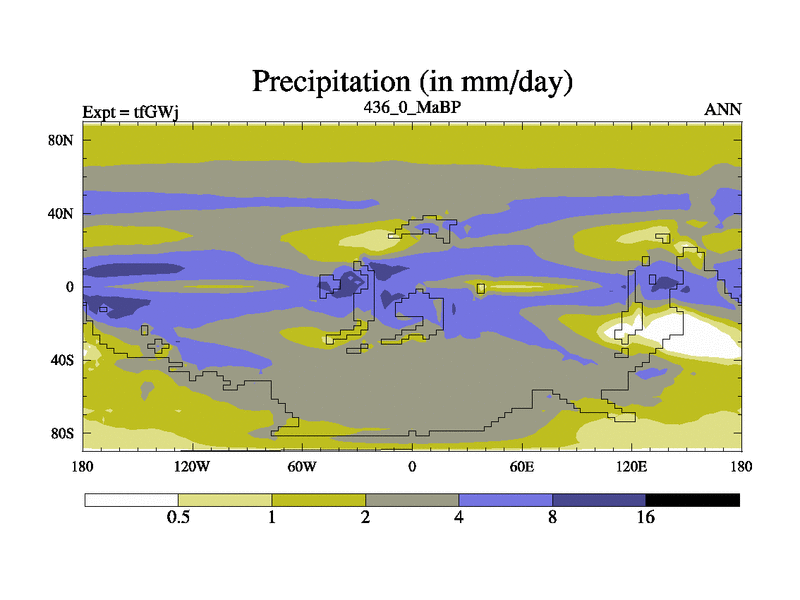 Precipitation (in mm/day)

Expt = tfGWj
436_0_MaBP
ANN

80N
40N
0
40S
80S

180
120W
60W
0
60E
120E
180

0.5
1
2
4
8
16